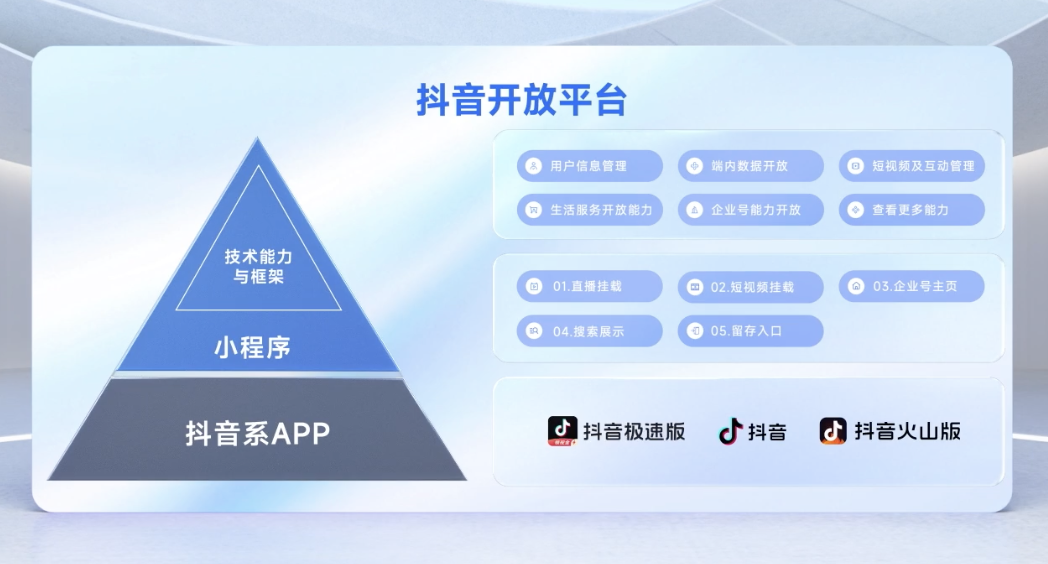 抖音开放平台

技术能力与框架

小程序

抖音系APP

用户信息管理
端内数据开放
短视频及互动管理
生活服务开放能力
企业号能力开放
查看更多能力

01.直播挂载
02.短视频挂载
03.企业号主页
04.搜索展示
05.留存入口

抖音极速版
抖音
抖音火山版